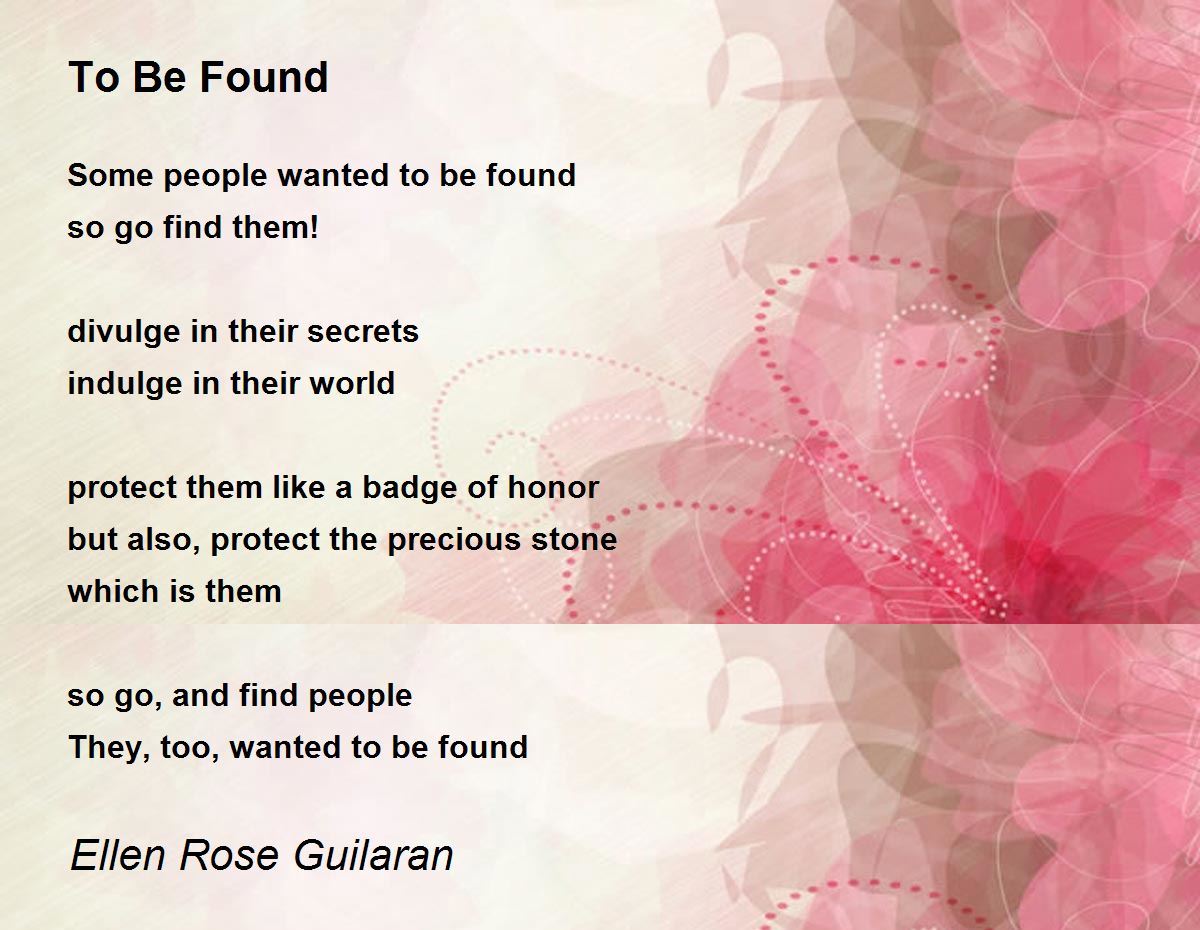 To Be Found

Some people wanted to be found
so go find them!

divulge in their secrets
indulge in their world

protect them like a badge of honor
but also, protect the precious stone
which is them

so go, and find people
They, too, wanted to be found

Ellen Rose Guilaran